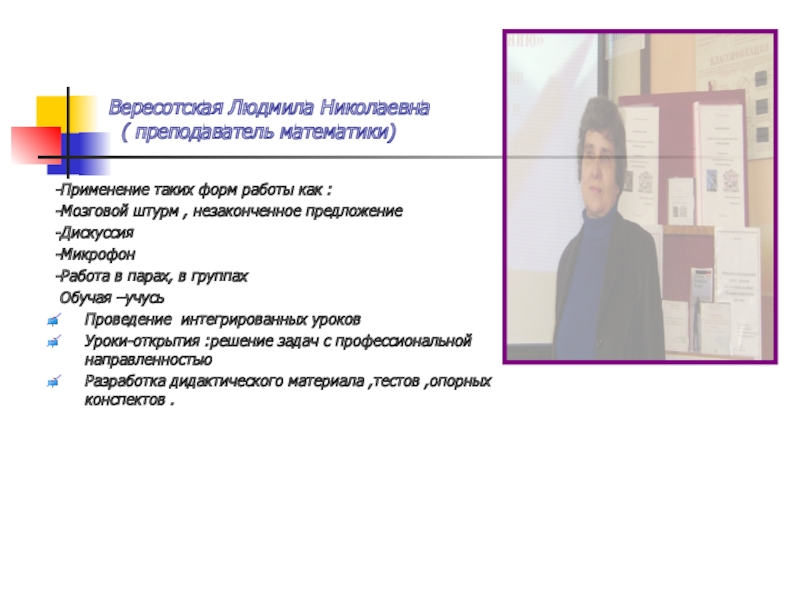 Вересотская Людмила Николаевна
( преподаватель математики)

-Применение таких форм работы как :
-Мозговой штурм , незаконченное предложение
-Дискуссия
-Микрофон
-Работа в парах, в группах
Обучая –учусь

Проведение интегрированных уроков
Уроки-открытия :решение задач с профессиональной направленностью
Разработка дидактического материала ,тестов ,опорных конспектов .